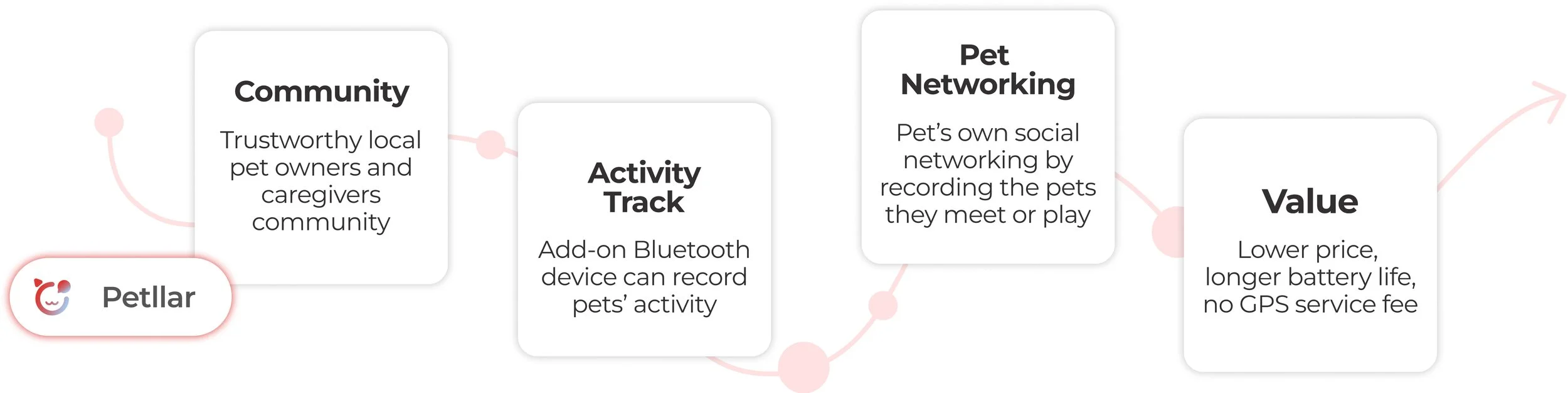 Petllar

Community

Trustworthy local pet owners and caregivers community

Activity Track

Add-on Bluetooth device can record pets' activity

Pet Networking

Pet's own social networking by recording the pets they meet or play

Value

Lower price, longer battery life, no GPS service fee